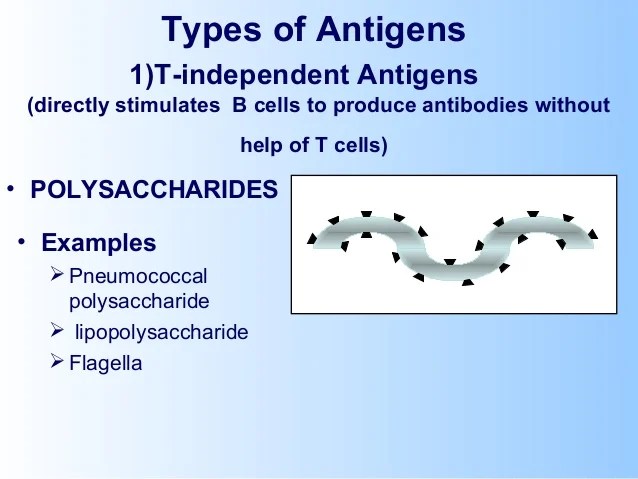 Types of Antigens

1)T-independent Antigens

(directly stimulates B cells to produce antibodies without help of T cells)

• POLYSACCHARIDES

• Examples

➢ Pneumococcal polysaccharide

➢ lipopolysaccharide

➢ Flagella